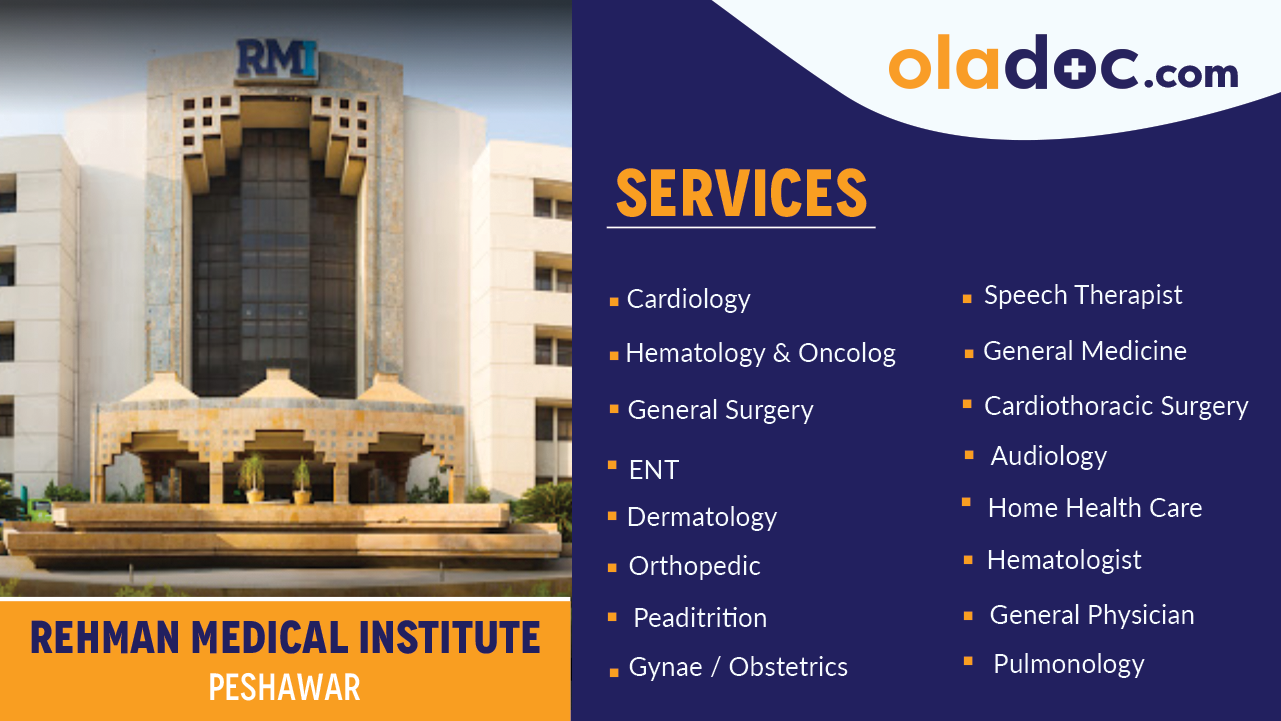 RMI

oladoc.com

SERVICES

- Cardiology
- Hematology & Oncolog
- General Surgery
- ENT
- Dermatology
- Orthopedic
- Peaditrition
- Gynae / Obstetrics

- Speech Therapist
- General Medicine
- Cardiothoracic Surgery
- Audiology
- Home Health Care
- Hematologist
- General Physician
- Pulmonology

REHMAN MEDICAL INSTITUTE
PESHAWAR